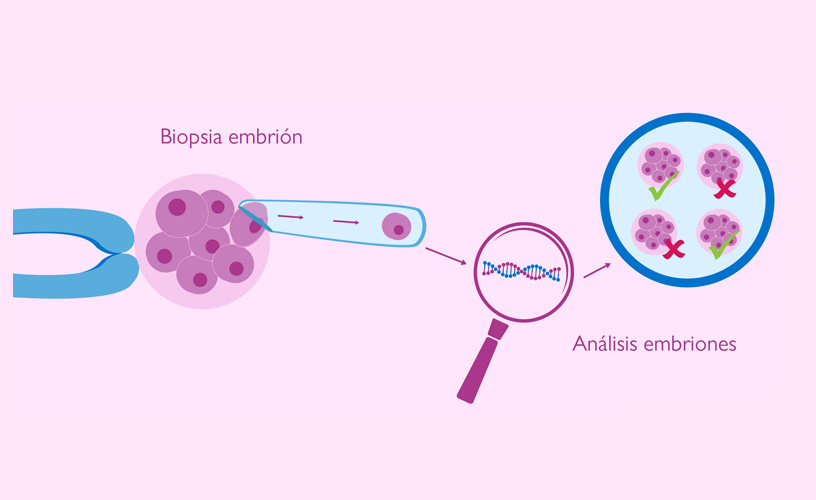 Biopsia embrión

Análisis embriones